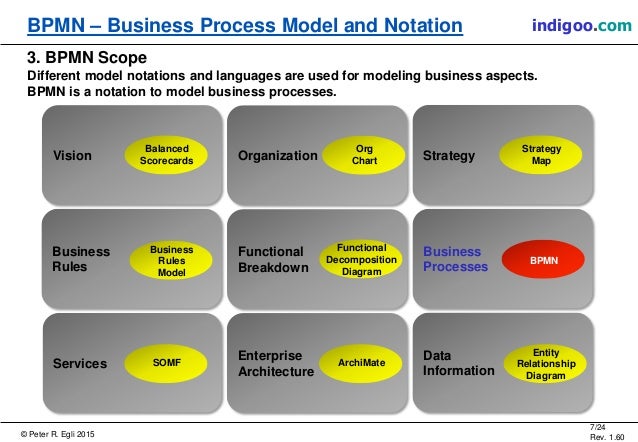 BPMN – Business Process Model and Notation

indigoo.com

3. BPMN Scope

Different model notations and languages are used for modeling business aspects. BPMN is a notation to model business processes.

Vision

Balanced Scorecards

Organization

Org Chart

Strategy

Strategy Map

Business Rules

Business Rules Model

Functional Breakdown

Functional Decomposition Diagram

Business Processes

BPMN

Services

SOMF

Enterprise Architecture

ArchiMate

Data Information

Entity Relationship Diagram

© Peter R. Egli 2015

7/24
Rev. 1.60